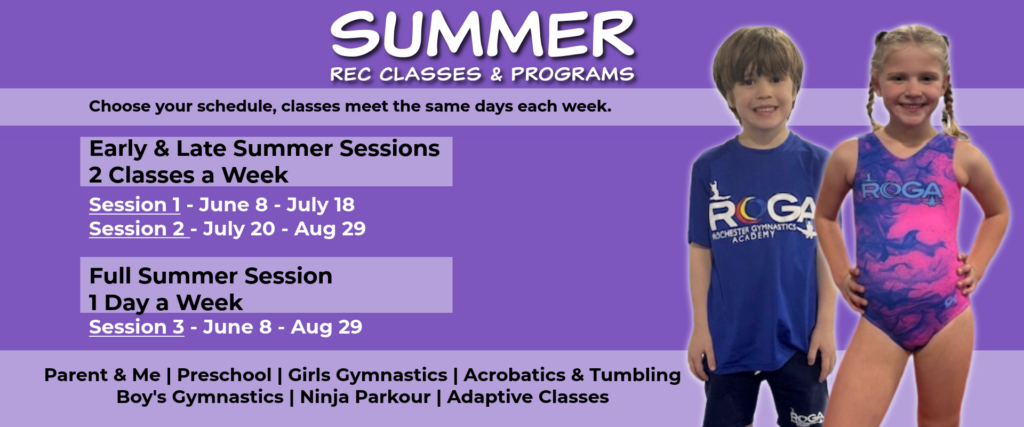 SUMMER
REC CLASSES & PROGRAMS

Choose your schedule, classes meet the same days each week.

Early & Late Summer Sessions
2 Classes a Week

Session 1 - June 8 - July 18
Session 2 - July 20 - Aug 29

Full Summer Session
1 Day a Week

Session 3 - June 8 - Aug 29

Parent & Me | Preschool | Girls Gymnastics | Acrobatics & Tumbling
Boy's Gymnastics | Ninja Parkour | Adaptive Classes

ROGA
ROCHESTER GYMNASTICS ACADEMY

ROGA

ROGA